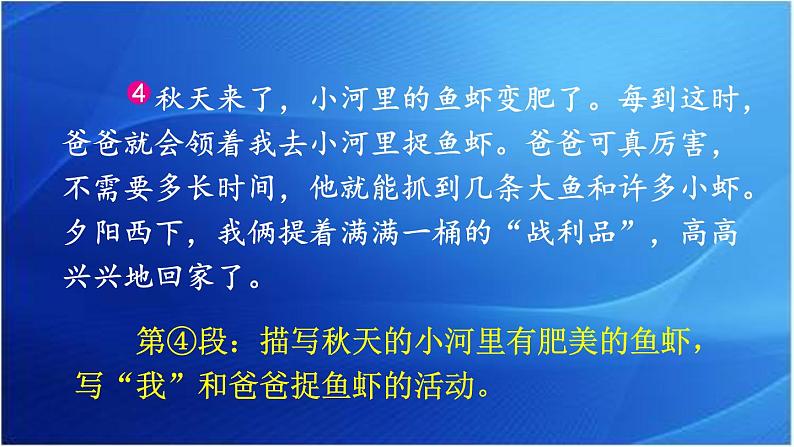 4 秋天来了，小河里的鱼虾变肥了。每到这时，爸爸就会领着我去小河里捉鱼虾。爸爸可真厉害，不需要多长时间，他就能抓到几条大鱼和许多小虾。夕阳西下，我俩提着满满一桶的“战利品”，高高兴兴地回家了。

第④段：描写秋天的小河里有肥美的鱼虾，写“我”和爸爸捉鱼虾的活动。